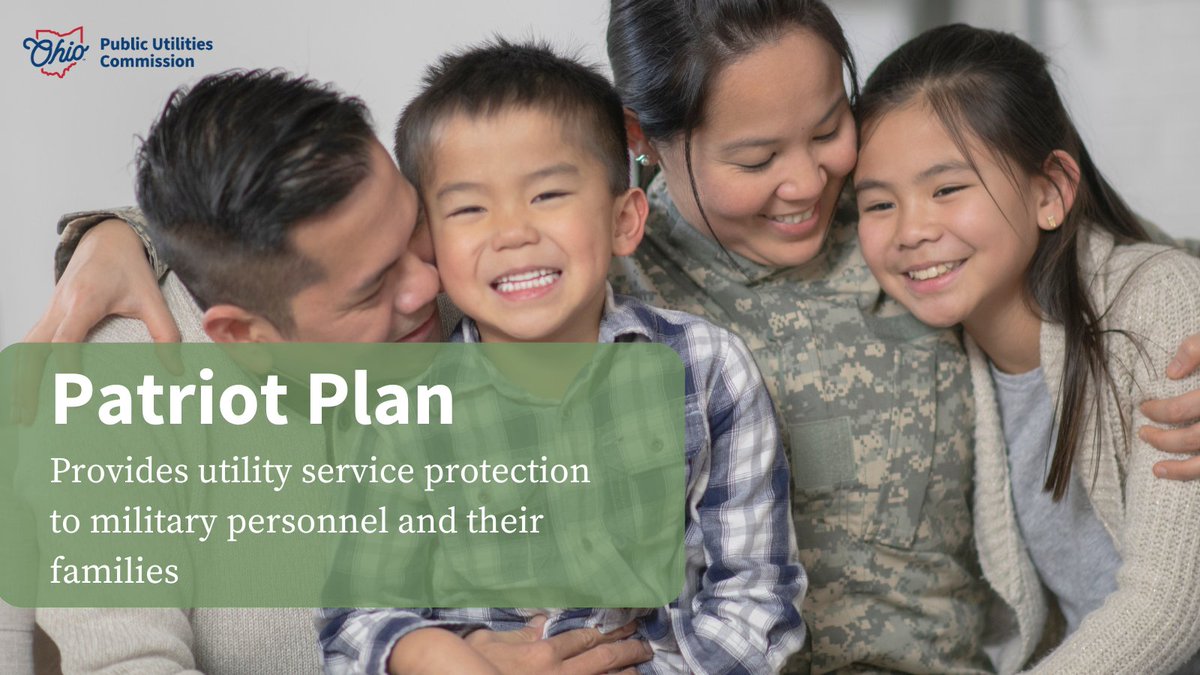 Ohio Public Utilities Commission

Patriot Plan

Provides utility service protection to military personnel and their families